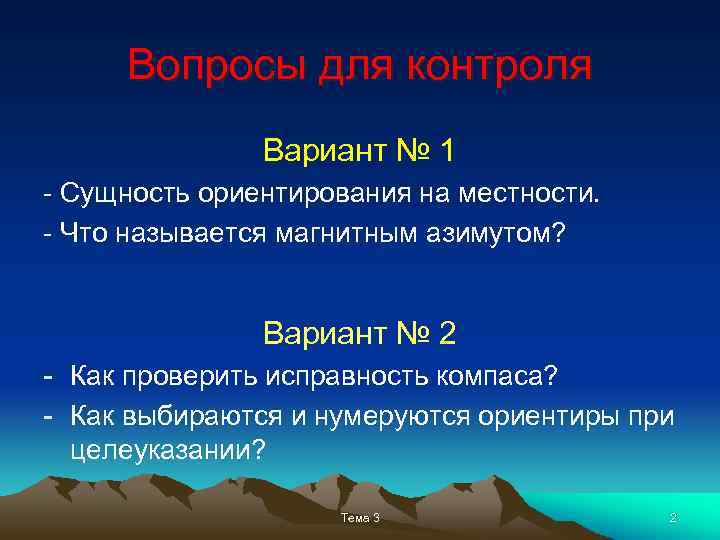 Вопросы для контроля

Вариант № 1

- Сущность ориентирования на местности.

- Что называется магнитным азимутом?

Вариант № 2

- Как проверить исправность компаса?

- Как выбираются и нумеруются ориентиры при целеуказании?

Тема 3

2